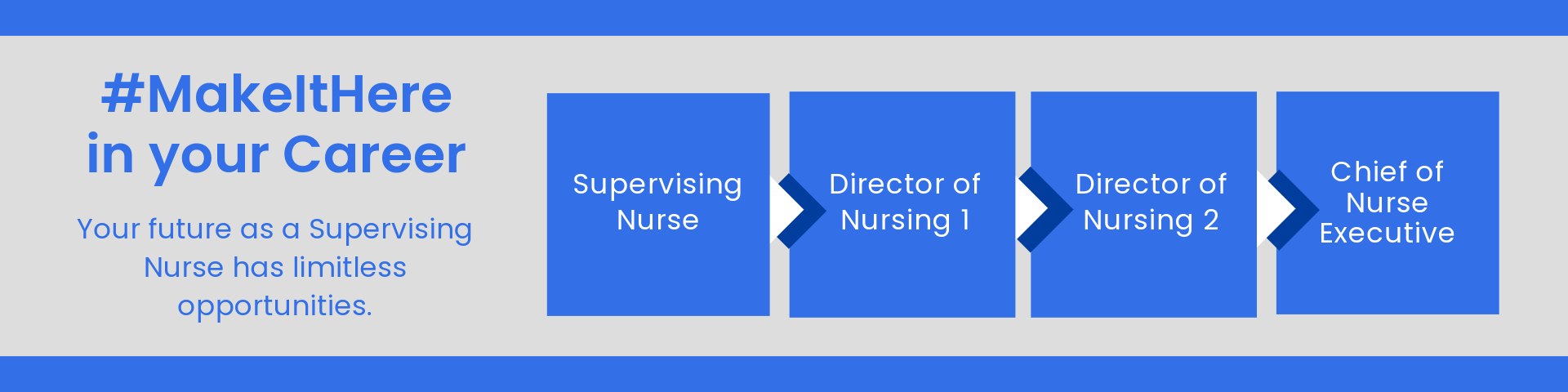 #MakeItHere in your Career

Your future as a Supervising Nurse has limitless opportunities.

Supervising Nurse

Director of Nursing 1

Director of Nursing 2

Chief of Nurse Executive